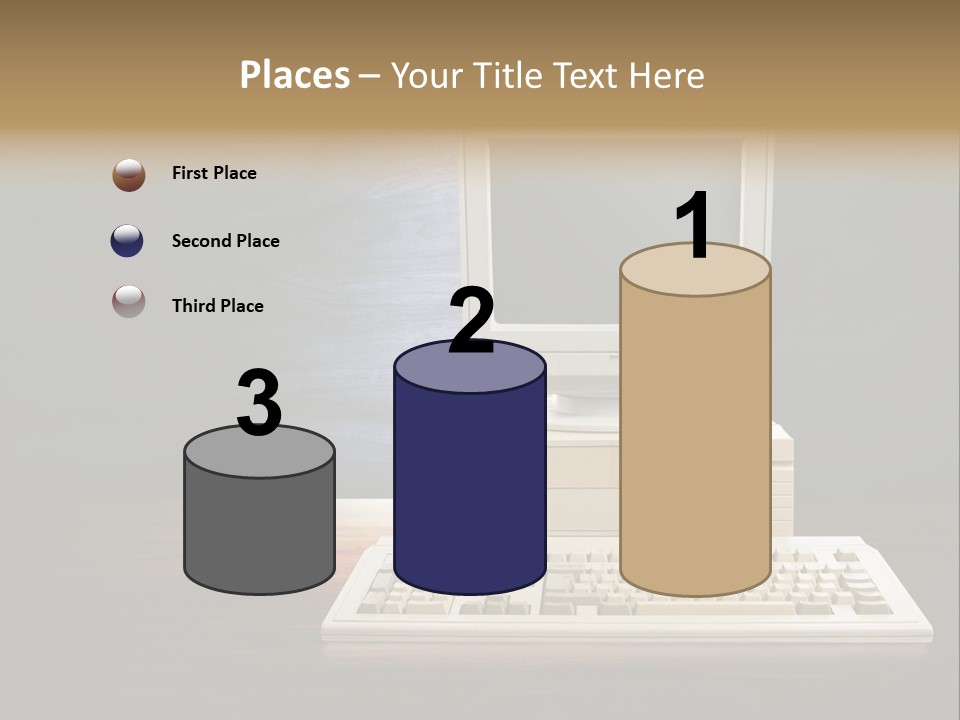 Places – Your Title Text Here

First Place

Second Place

Third Place

3

2

1